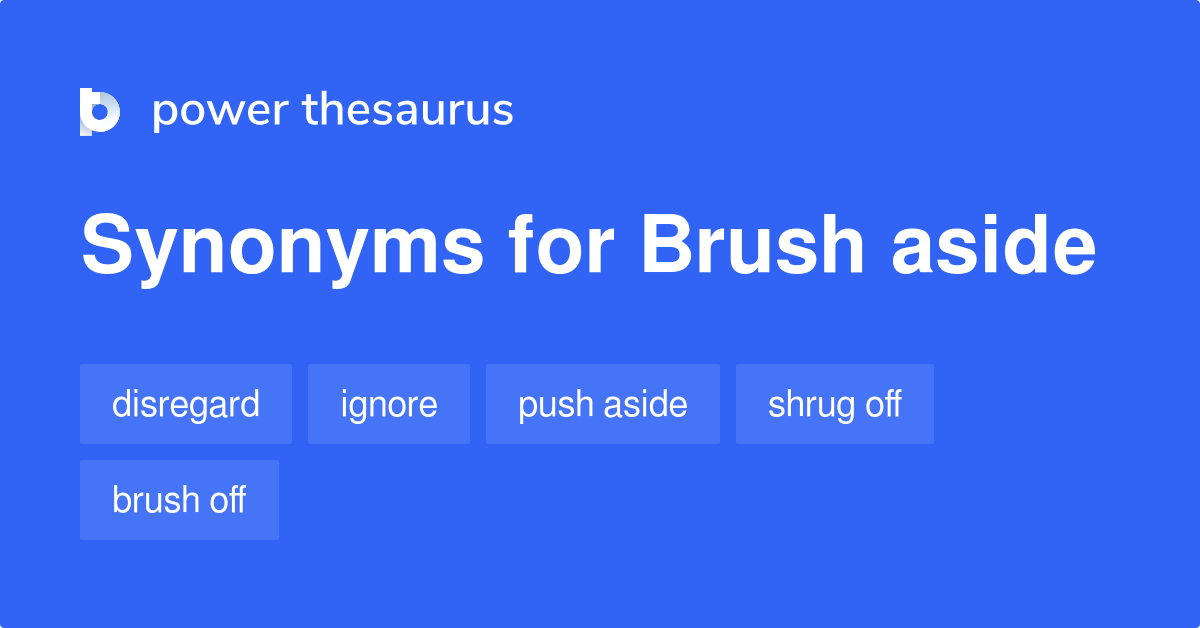 power thesaurus

Synonyms for Brush aside

disregard

ignore

push aside

shrug off

brush off